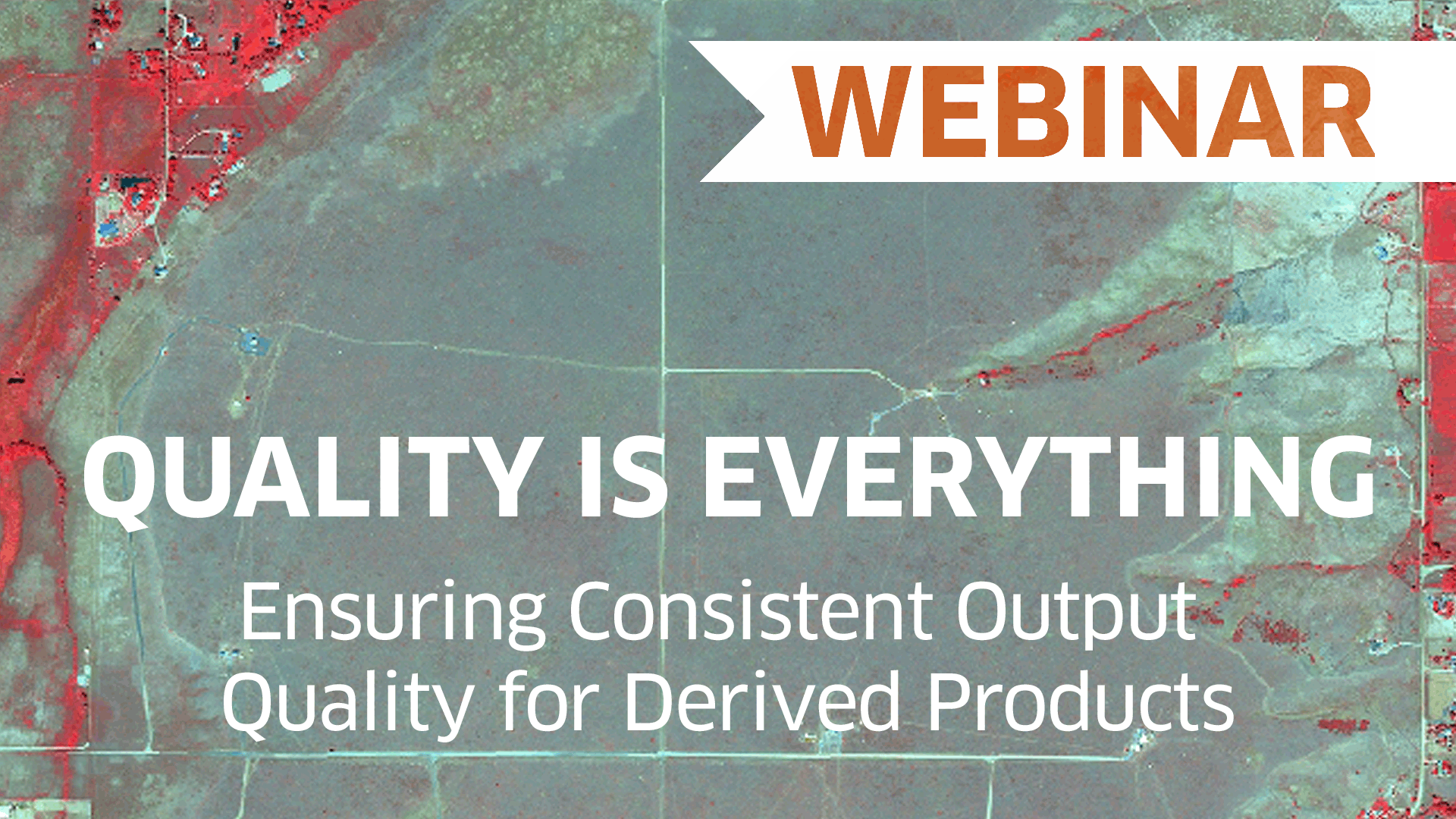 WEBINAR

QUALITY IS EVERYTHING

Ensuring Consistent Output Quality for Derived Products